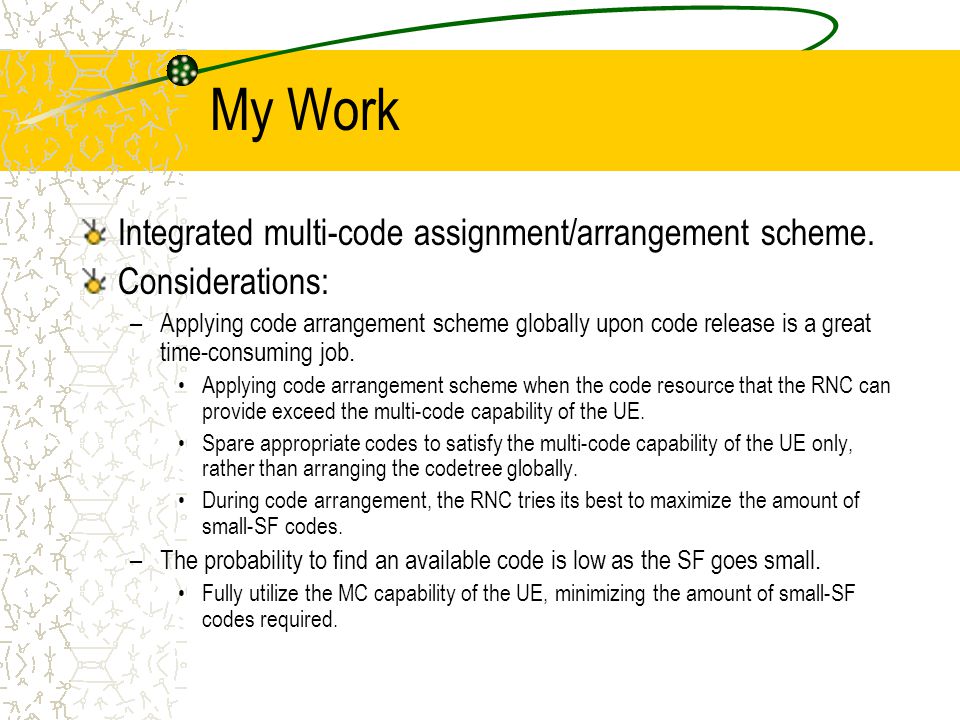 My Work

Integrated multi-code assignment/arrangement scheme.

Considerations:

– Applying code arrangement scheme globally upon code release is a great time-consuming job.

• Applying code arrangement scheme when the code resource that the RNC can provide exceed the multi-code capability of the UE.

• Spare appropriate codes to satisfy the multi-code capability of the UE only, rather than arranging the codetree globally.

• During code arrangement, the RNC tries its best to maximize the amount of small-SF codes.

– The probability to find an available code is low as the SF goes small.

• Fully utilize the MC capability of the UE, minimizing the amount of small-SF codes required.